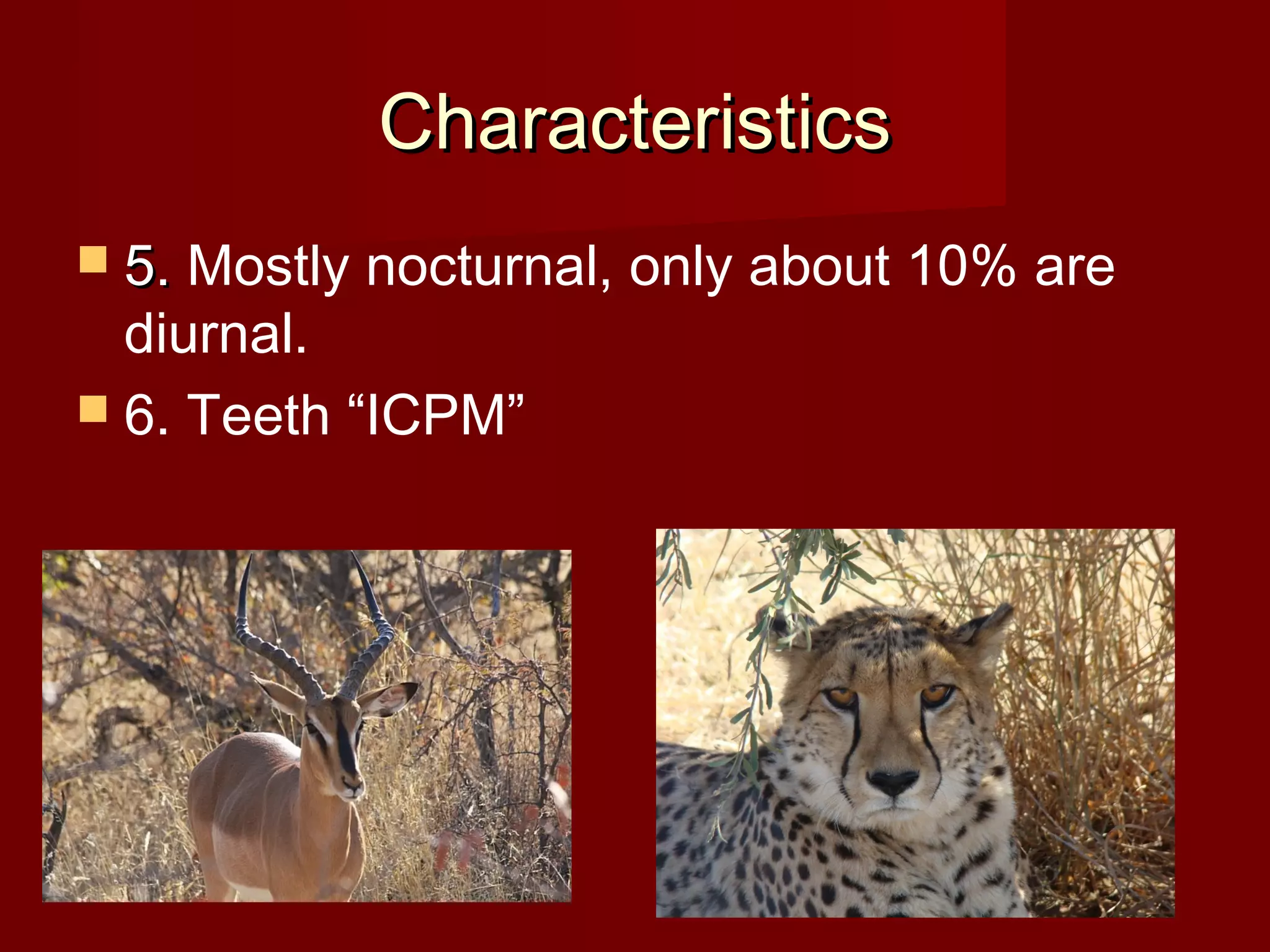 Characteristics

5. Mostly nocturnal, only about 10% are diurnal.

6. Teeth “ICPM”